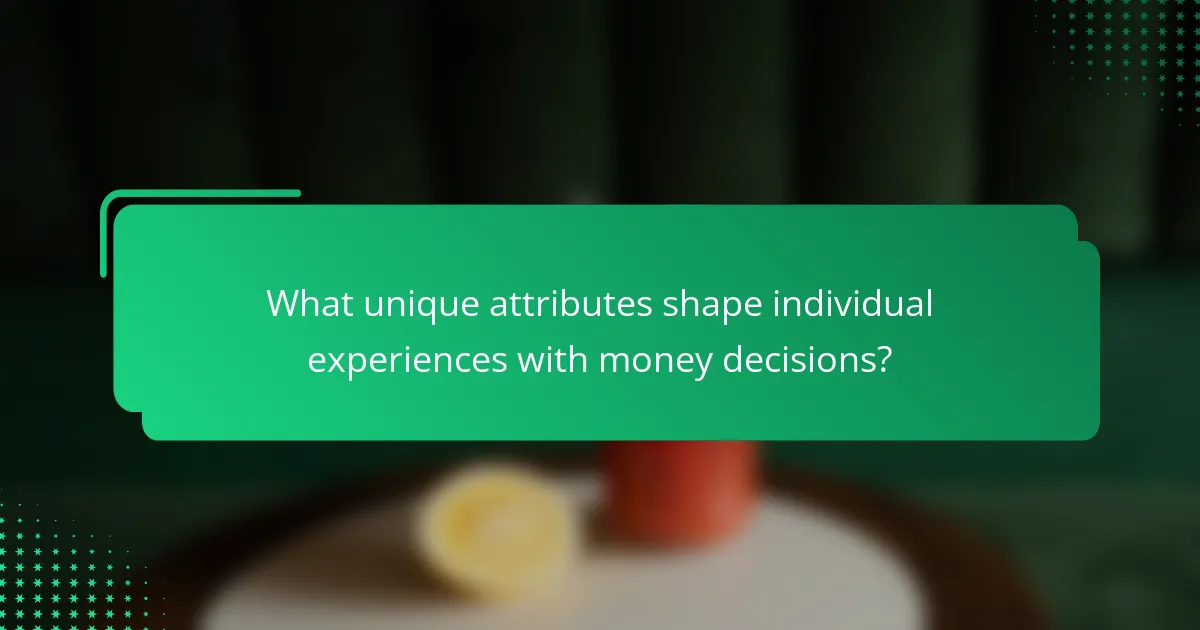 What unique attributes shape individual experiences with money decisions?